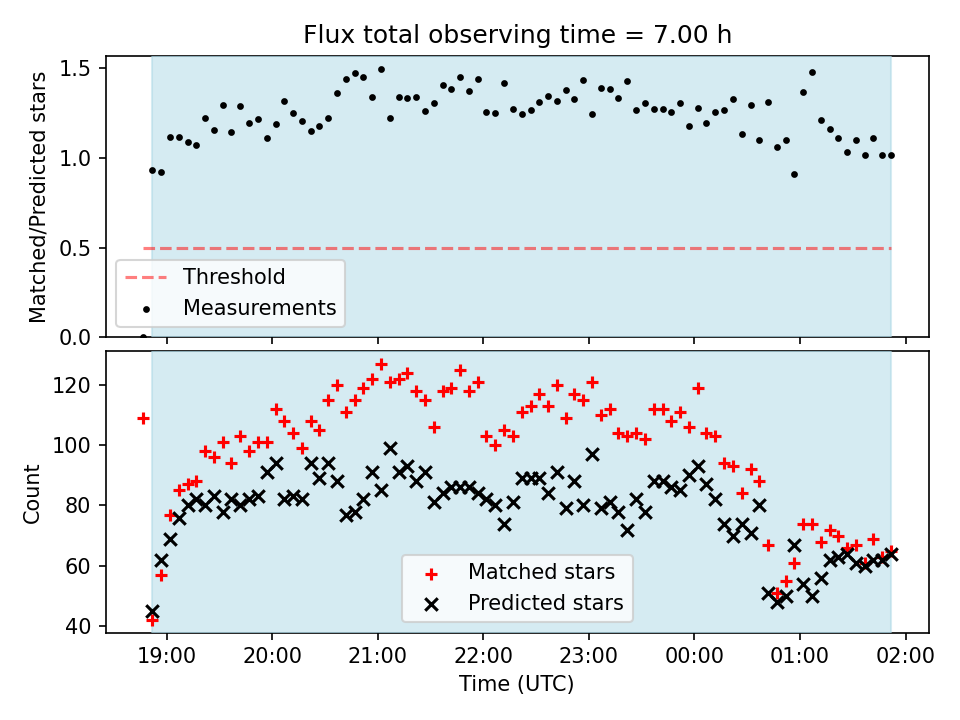 Flux total observing time = 7.00 h

Matched/Predicted stars

1.5
1.0
0.5
0.0

Threshold
Measurements

Count

120
100
80
60
40

Matched stars
Predicted stars

19:00 20:00 21:00 22:00 23:00 00:00 01:00 02:00

Time (UTC)